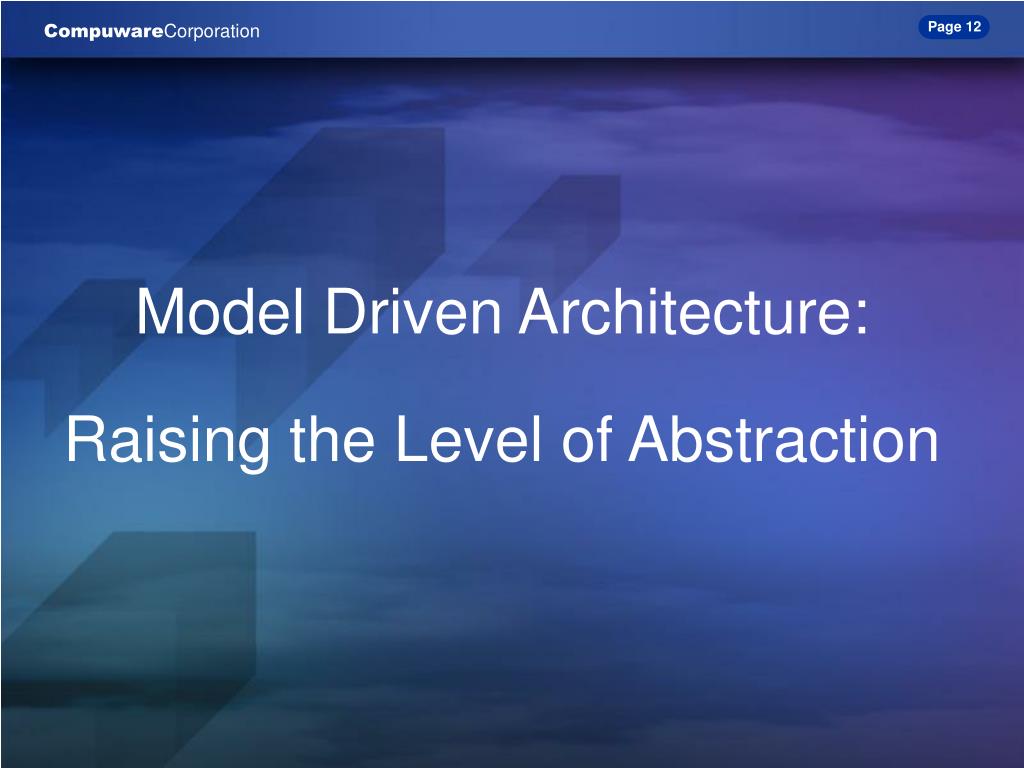 CompuwareCorporation

Page 12

Model Driven Architecture:

Raising the Level of Abstraction